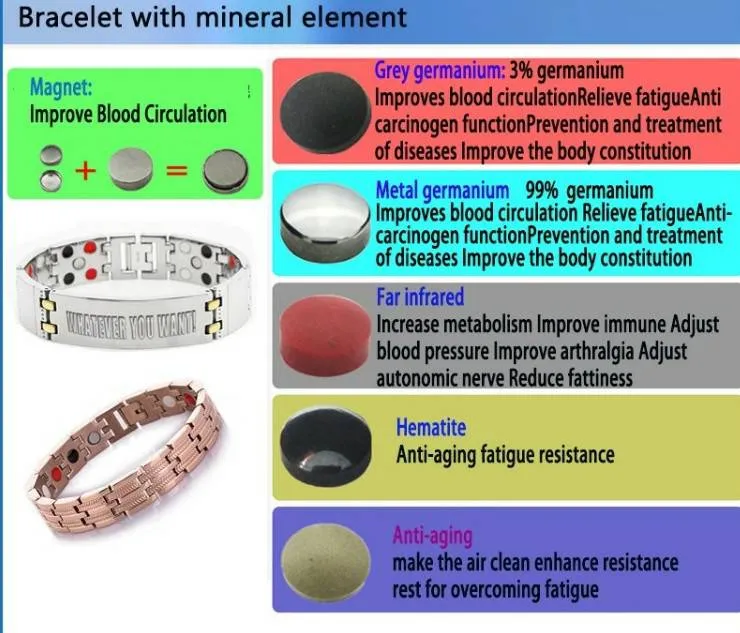 Bracelet with mineral element

Magnet:
Improve Blood Circulation

+ =

WHATEVER YOU WANT!

Grey germanium: 3% germanium
Improves blood circulationRelieve fatigueAnti carcinogen functionPrevention and treatment of diseases Improve the body constitution

Metal germanium 99% germanium
Improves blood circulation Relieve fatigueAnti-carcinogen functionPrevention and treatment of diseases Improve the body constitution

Far infrared
Increase metabolism Improve immune Adjust blood pressure Improve arthralgia Adjust autonomic nerve Reduce fattiness

Hematite
Anti-aging fatigue resistance

Anti-aging
make the air clean enhance resistance rest for overcoming fatigue